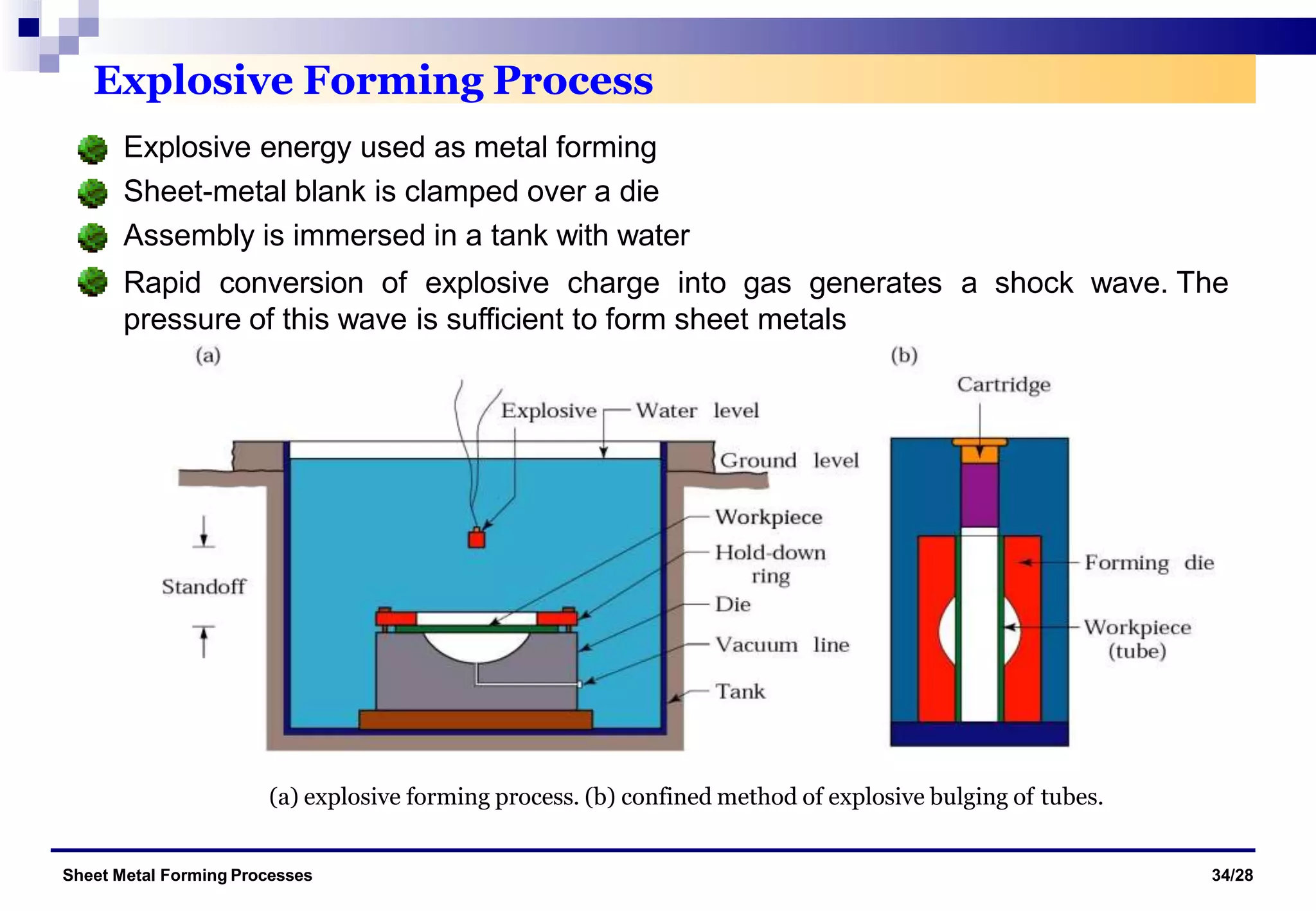 Explosive Forming Process

Explosive energy used as metal forming

Sheet-metal blank is clamped over a die

Assembly is immersed in a tank with water

Rapid conversion of explosive charge into gas generates a shock wave. The pressure of this wave is sufficient to form sheet metals

(a)

Explosive

Water level

Ground level

Standoff

Workpiece

Hold-down ring

Die

Vacuum line

Tank

(b)

Cartridge

Forming die

Workpiece (tube)

(a) explosive forming process. (b) confined method of explosive bulging of tubes.

Sheet Metal Forming Processes

34/28